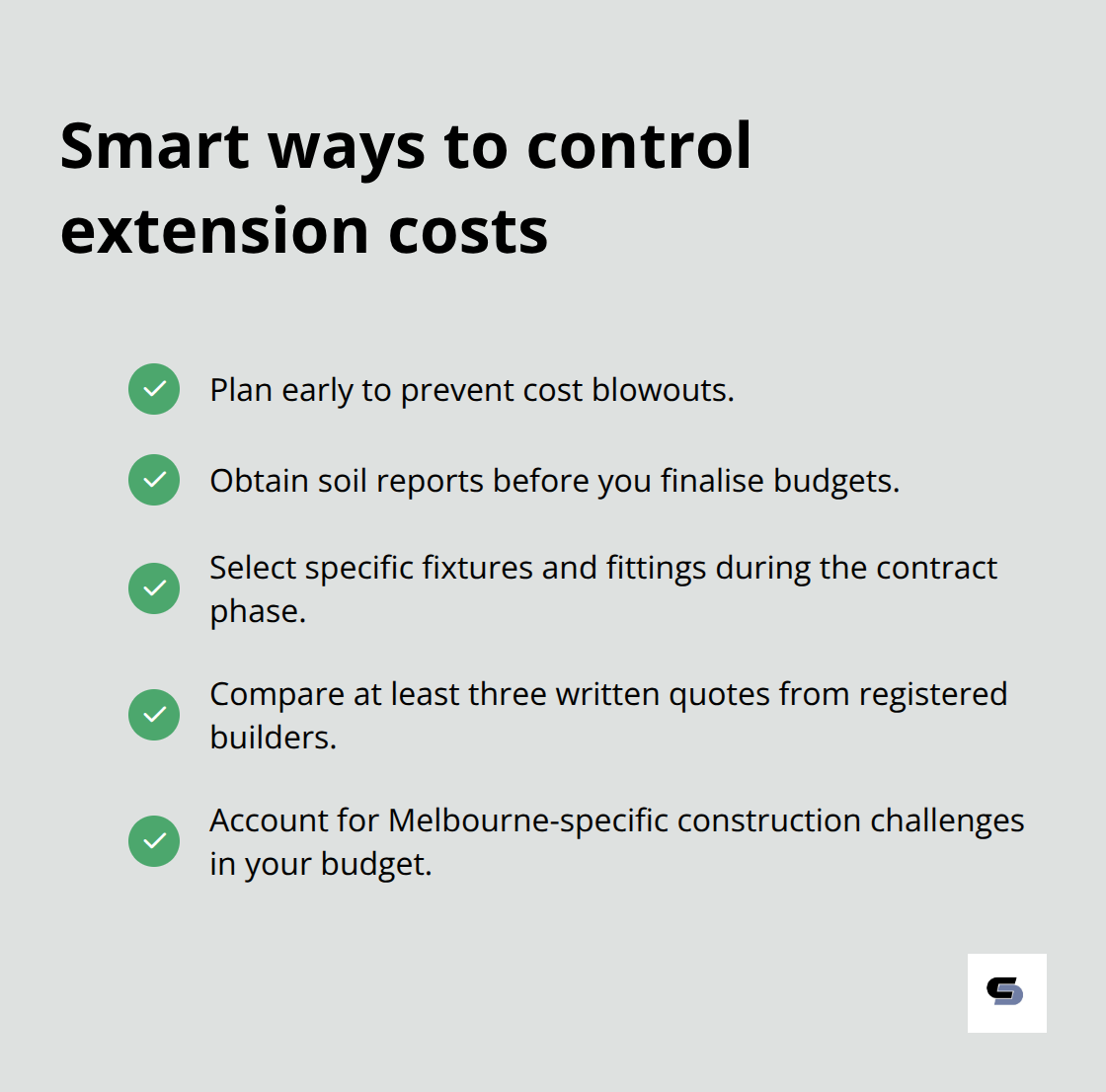 Smart ways to control extension costs

Plan early to prevent cost blowouts.

Obtain soil reports before you finalise budgets.

Select specific fixtures and fittings during the contract phase.

Compare at least three written quotes from registered builders.

Account for Melbourne-specific construction challenges in your budget.